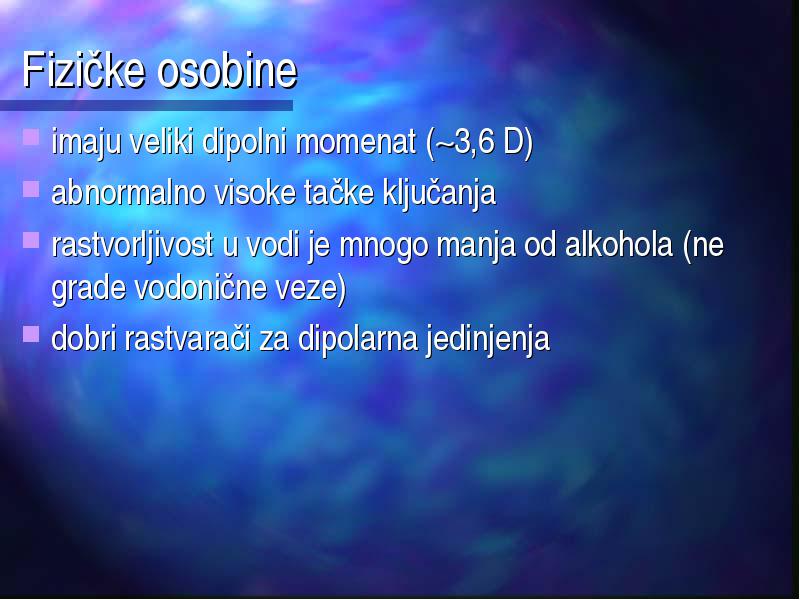 Fizičke osobine

imaju veliki dipolni momenat (~3,6 D)

abnormalno visoke tačke ključanja

rastvorljivost u vodi je mnogo manja od alkohola (ne grade vodonične veze)

dobri rastvarači za dipolarna jedinjenja